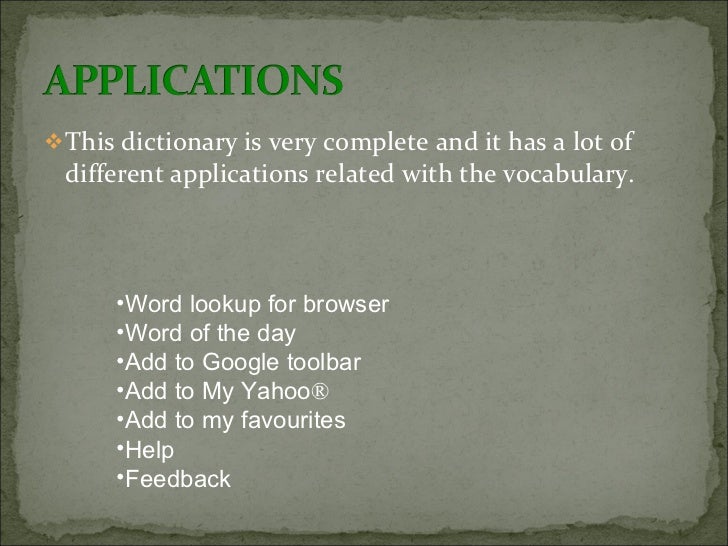 APPLICATIONS

❖ This dictionary is very complete and it has a lot of different applications related with the vocabulary.

•Word lookup for browser
•Word of the day
•Add to Google toolbar
•Add to My Yahoo®
•Add to my favourites
•Help
•Feedback